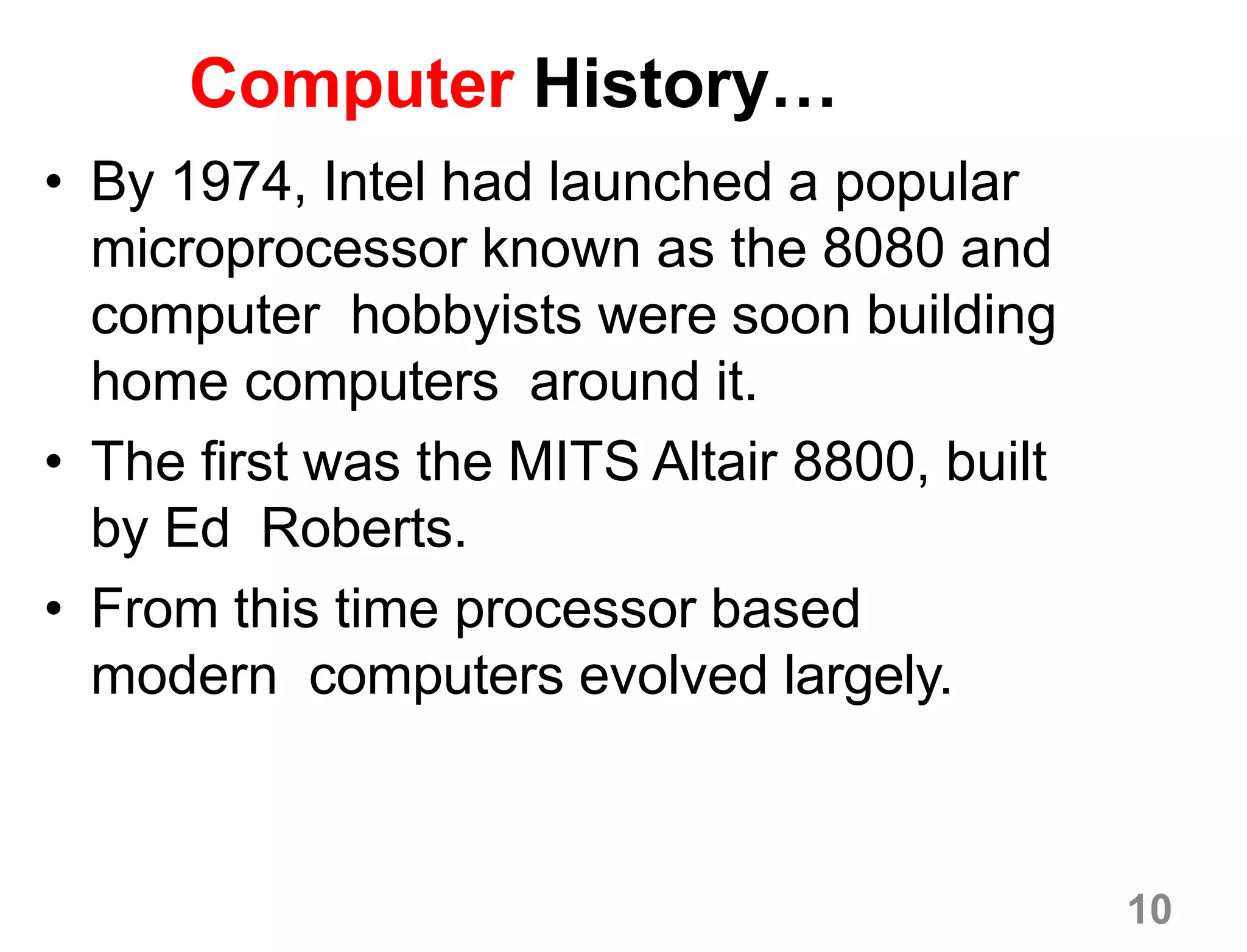 Computer History…

• By 1974, Intel had launched a popular microprocessor known as the 8080 and computer hobbyists were soon building home computers around it.

• The first was the MITS Altair 8800, built by Ed Roberts.

• From this time processor based modern computers evolved largely.

10